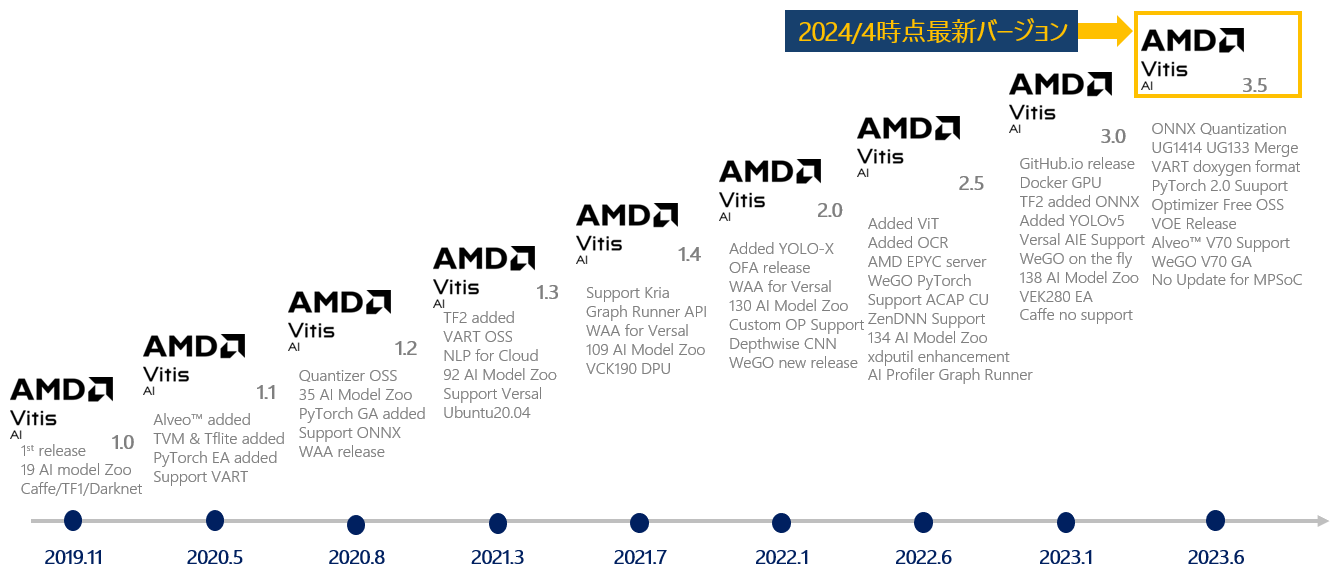 2024/4時点最新バージョン

AMD
Vitis
AI
1.0
$1^{st}$ release
19 AI model Zoo
Caffe/TF1/Darknet

AMD
Vitis
AI
1.1
Alveo™ added
TVM & Tflite added
PyTorch EA added
Support VART

AMD
Vitis
AI
1.2
Quantizer OSS
35 AI Model Zoo
PyTorch GA added
Support ONNX
WAA release

AMD
Vitis
AI
1.3
TF2 added
VART OSS
NLP for Cloud
92 AI Model Zoo
Support Versal
Ubuntu20.04

AMD
Vitis
AI
1.4
Support Kria
Graph Runner API
WAA for Versal
109 AI Model Zoo
VCK190 DPU

AMD
Vitis
AI
2.0
Added YOLO-X
OFA release
WAA for Versal
130 AI Model Zoo
Custom OP Support
Depthwise CNN
WeGO new release

AMD
Vitis
AI
2.5
Added ViT
Added OCR
AMD EPYC server
WeGO PyTorch
Support ACAP CU
ZenDNN Support
134 AI Model Zoo
xdputil enhancement
AI Profiler Graph Runner

AMD
Vitis
AI
3.0
GitHub.io release
Docker GPU
TF2 added ONNX
Added YOLOv5
Versal AIE Support
WeGO on the fly
138 AI Model Zoo
VEK280 EA
Caffe no support

AMD
Vitis
AI
3.5
ONNX Quantization
UG1414 UG133 Merge
VART doxygen format
PyTorch 2.0 Suuport
Optimizer Free OSS
VOE Release
Alveo™ V70 Support
WeGO V70 GA
No Update for MPSoC

2019.11
2020.5
2020.8
2021.3
2021.7
2022.1
2022.6
2023.1
2023.6